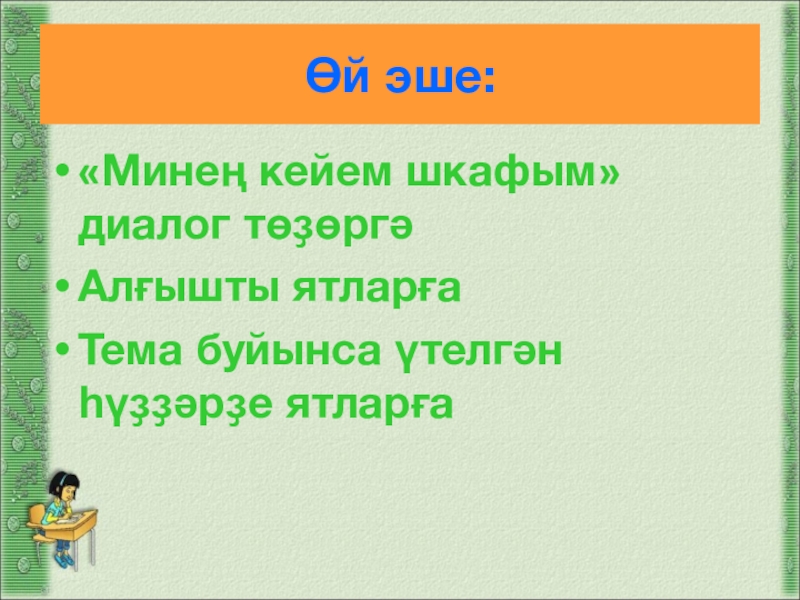 Өй эше:

• «Минең кейем шкафым» диалог төҙөргә
• Алғышты ятларға
• Тема буйынса үтелгән һүҙҙәрҙе ятларға